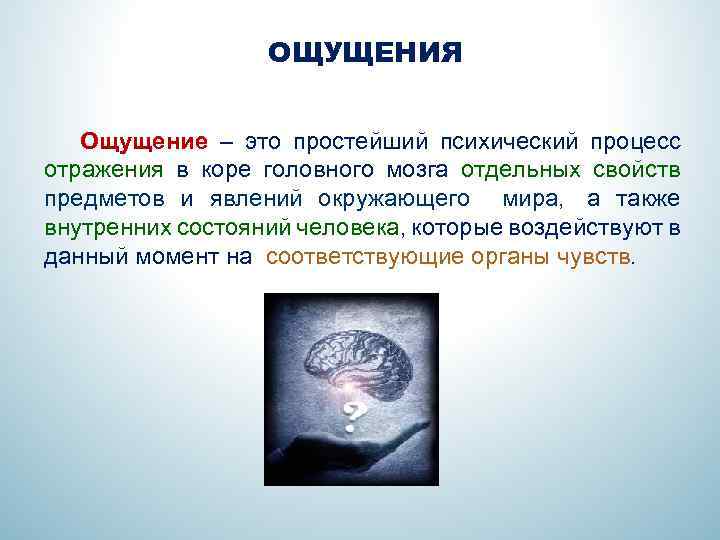 ОЩУЩЕНИЯ

Ощущение – это простейший психический процесс отражения в коре головного мозга отдельных свойств предметов и явлений окружающего мира, а также внутренних состояний человека, которые воздействуют в данный момент на соответствующие органы чувств.

?